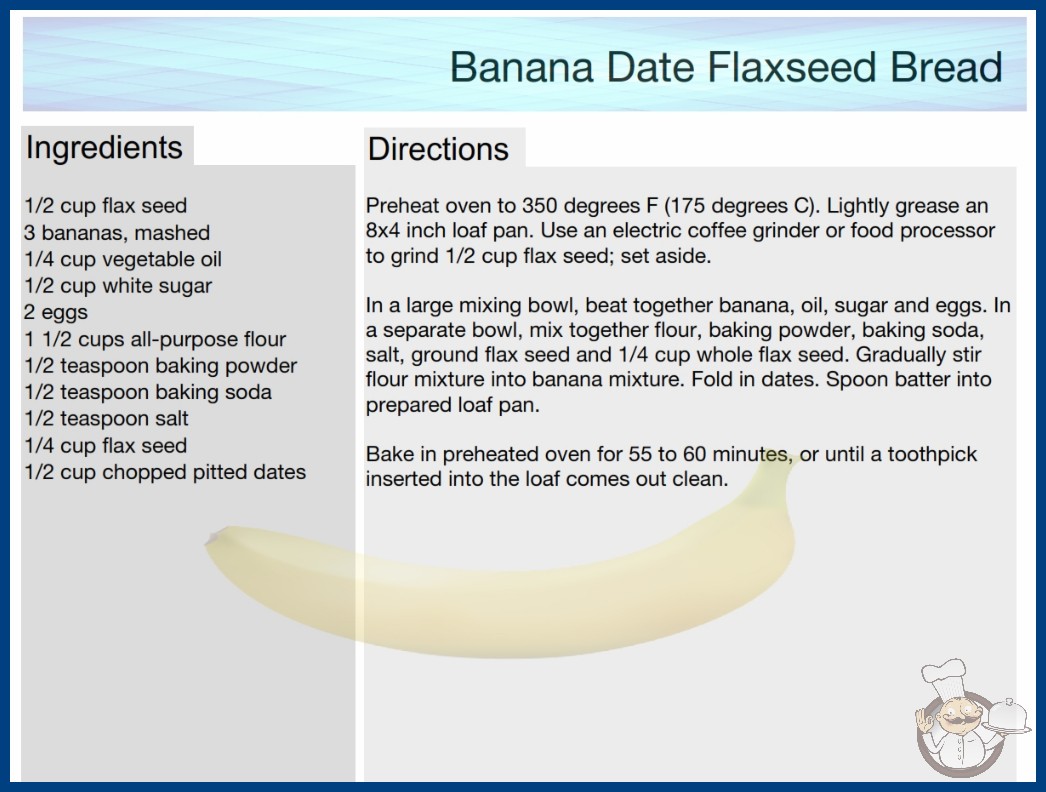 Banana Date Flaxseed Bread

Ingredients

1/2 cup flax seed
3 bananas, mashed
1/4 cup vegetable oil
1/2 cup white sugar
2 eggs
1 1/2 cups all-purpose flour
1/2 teaspoon baking powder
1/2 teaspoon baking soda
1/2 teaspoon salt
1/4 cup flax seed
1/2 cup chopped pitted dates

Directions

Preheat oven to 350 degrees F (175 degrees C). Lightly grease an 8x4 inch loaf pan. Use an electric coffee grinder or food processor to grind 1/2 cup flax seed; set aside.

In a large mixing bowl, beat together banana, oil, sugar and eggs. In a separate bowl, mix together flour, baking powder, baking soda, salt, ground flax seed and 1/4 cup whole flax seed. Gradually stir flour mixture into banana mixture. Fold in dates. Spoon batter into prepared loaf pan.

Bake in preheated oven for 55 to 60 minutes, or until a toothpick inserted into the loaf comes out clean.